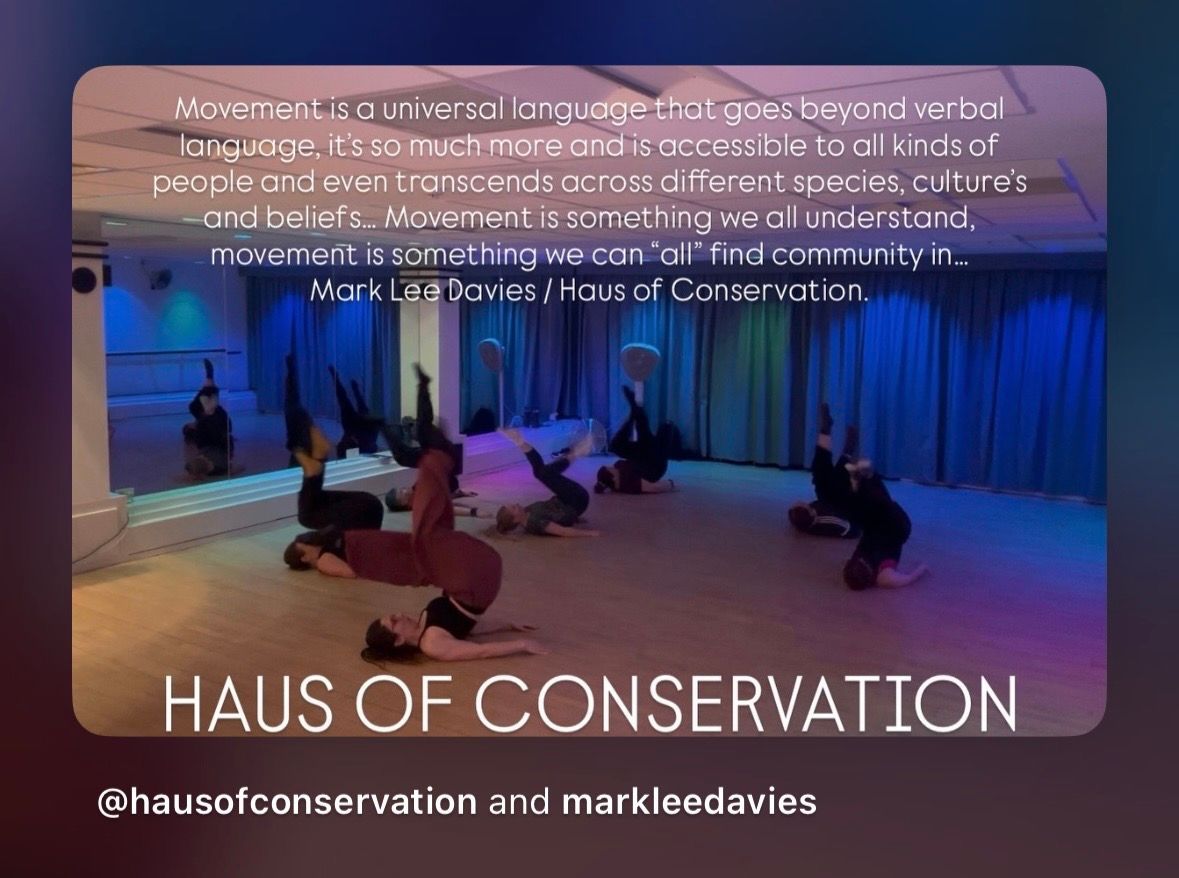 Movement is a universal language that goes beyond verbal language, it's so much more and is accessible to all kinds of people and even transcends across different species, culture's and beliefs... Movement is something we all understand, movement is something we can "all" find community in... Mark Lee Davies / Haus of Conservation.

HAUS OF CONSERVATION

@hausofconservation and markleedavies